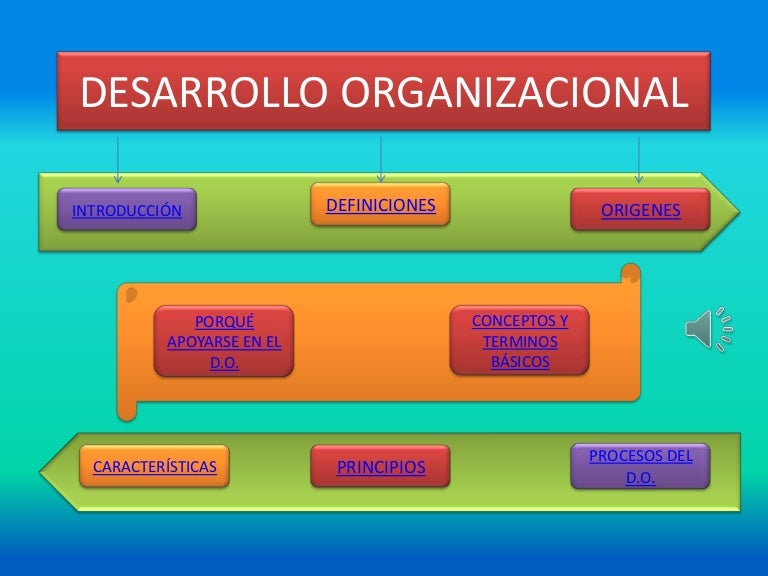 DESARROLLO ORGANIZACIONAL

INTRODUCCIÓN

DEFINICIONES

ORIGENES

PORQUÉ APOYARSE EN EL D.O.

CONCEPTOS Y TERMINOS BÁSICOS

CARACTERÍSTICAS

PRINCIPIOS

PROCESOS DEL D.O.